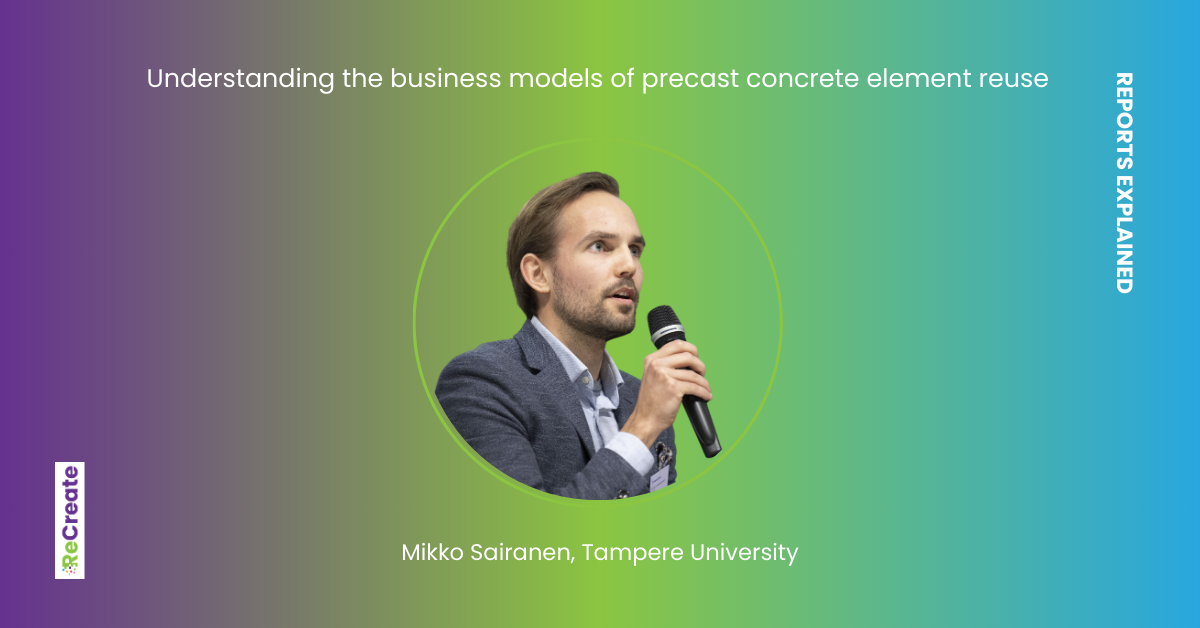 Understanding the business models of precast concrete element reuse

REPORTS EXPLAINED

ReCreate

Mikko Sairanen, Tampere University